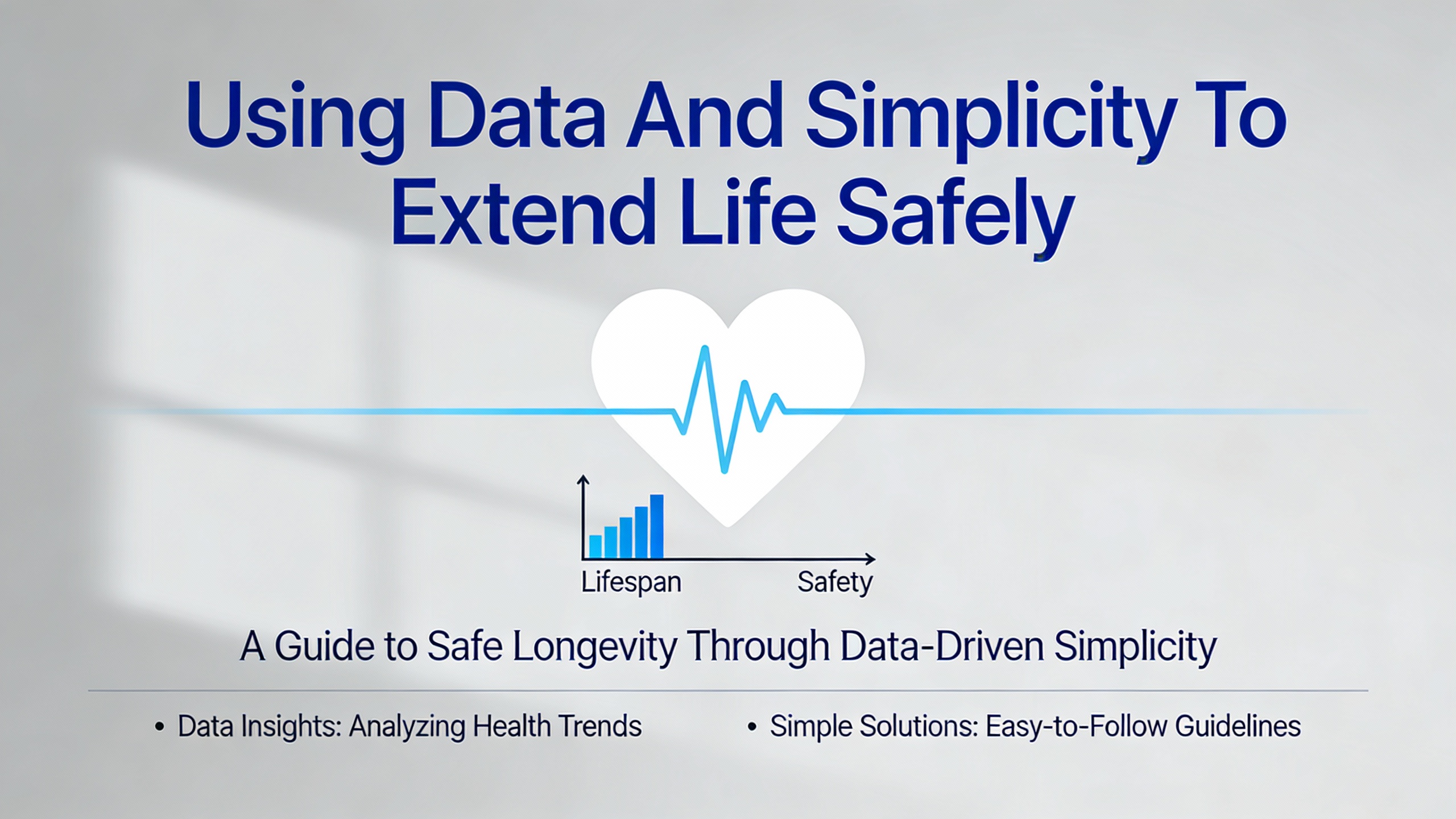 Using Data And Simplicity To Extend Life Safely

Lifespan

Safety

A Guide to Safe Longevity Through Data-Driven Simplicity

• Data Insights: Analyzing Health Trends

• Simple Solutions: Easy-to-Follow Guidelines